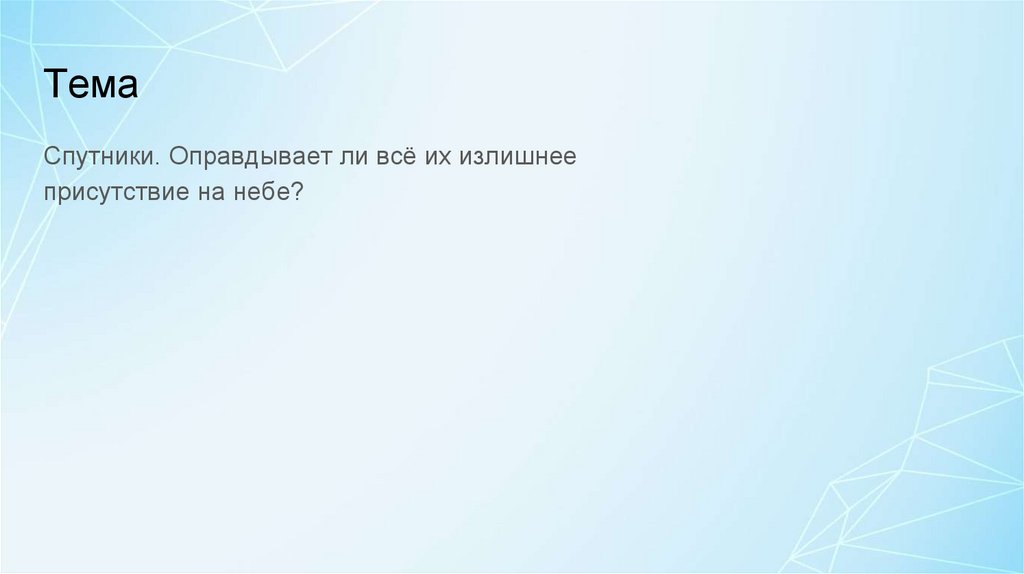 Тема

Спутники. Оправдывает ли всё их излишнее присутствие на небе?